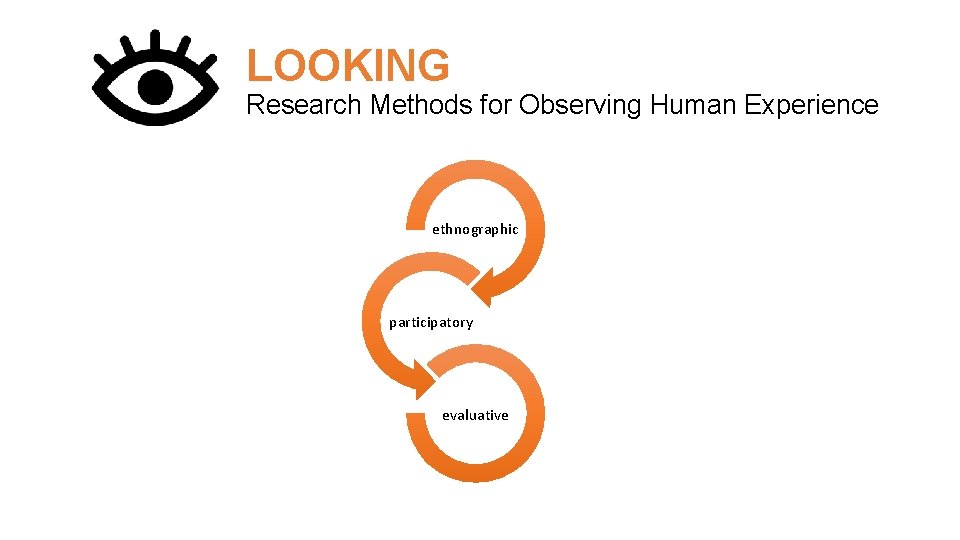 LOOKING
Research Methods for Observing Human Experience

ethnographic

participatory

evaluative